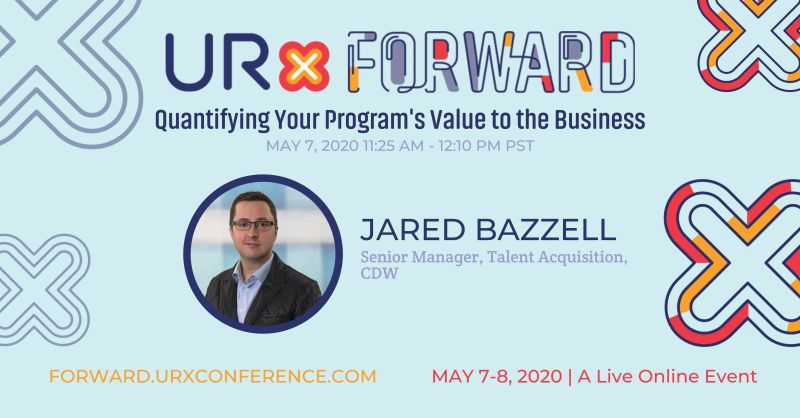 URx FORWARD

Quantifying Your Program's Value to the Business

MAY 7, 2020 11:25 AM - 12:10 PM PST

JARED BAZZELL

Senior Manager, Talent Acquisition, CDW

FORWARD.URXCONFERENCE.COM

MAY 7-8, 2020 | A Live Online Event